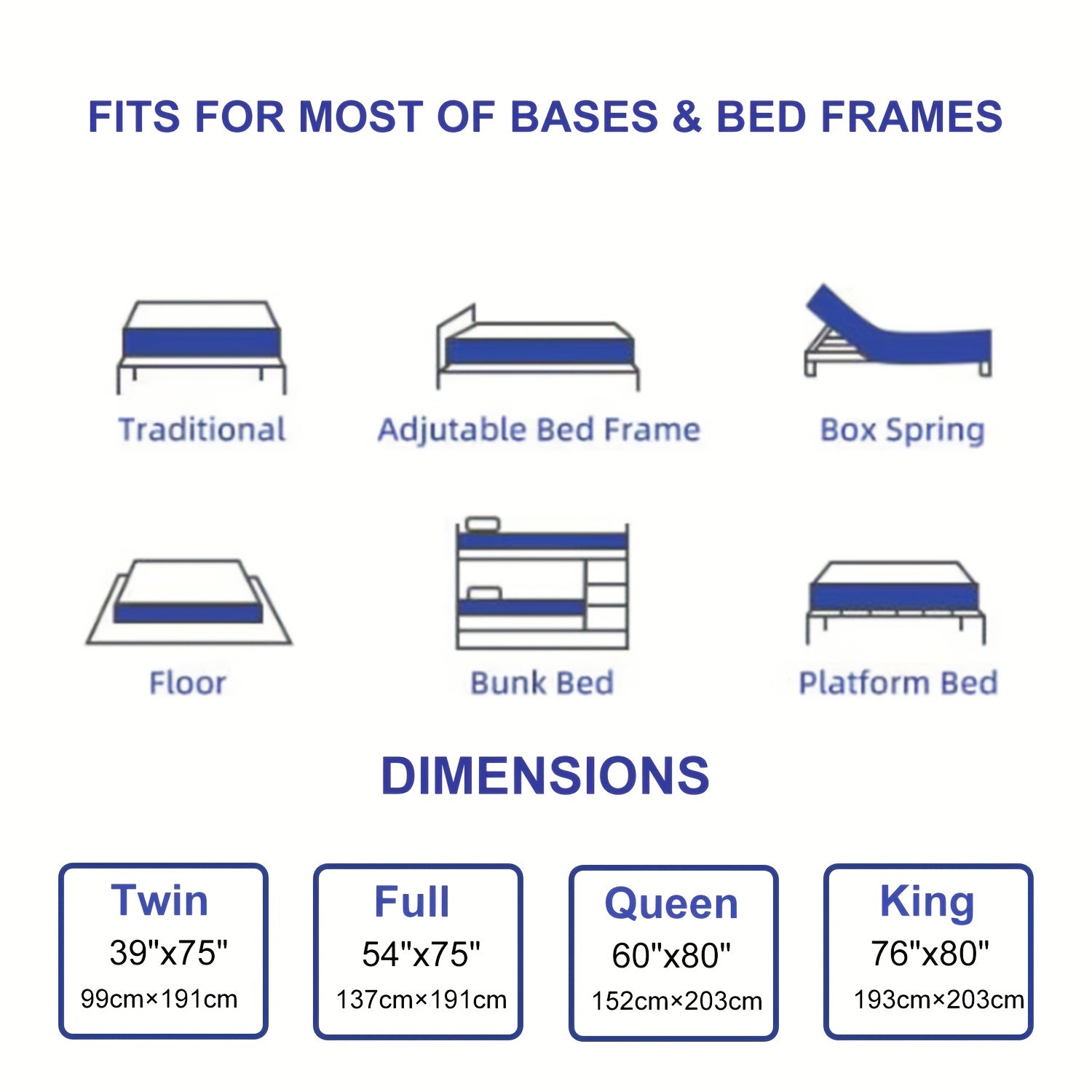 FITS FOR MOST OF BASES & BED FRAMES

Traditional

Adjutable Bed Frame

Box Spring

Floor

Bunk Bed

Platform Bed

DIMENSIONS

Twin
39"x75"
99cm×191cm

Full
54"x75"
137cm×191cm

Queen
60"x80"
152cm×203cm

King
76"x80"
193cm×203cm